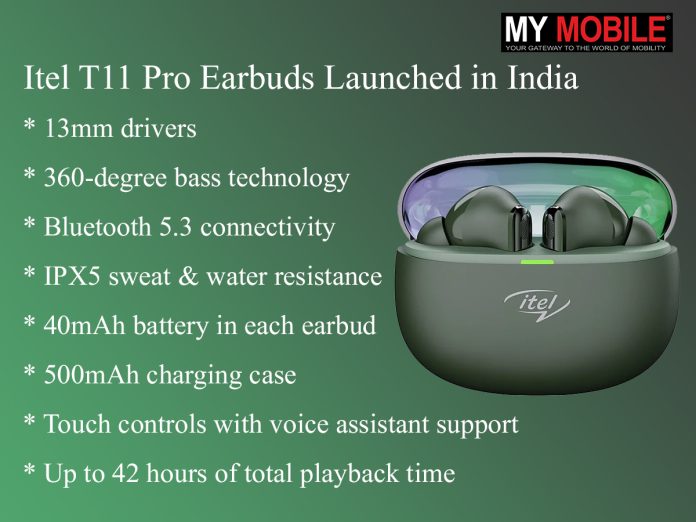 MY MOBILE®
YOUR GATEWAY TO THE WORLD OF MOBILITY

Itel T11 Pro Earbuds Launched in India

* 13mm drivers

* 360-degree bass technology

* Bluetooth 5.3 connectivity

* IPX5 sweat & water resistance

* 40mAh battery in each earbud

* 500mAh charging case

* Touch controls with voice assistant support

* Up to 42 hours of total playback time

itel